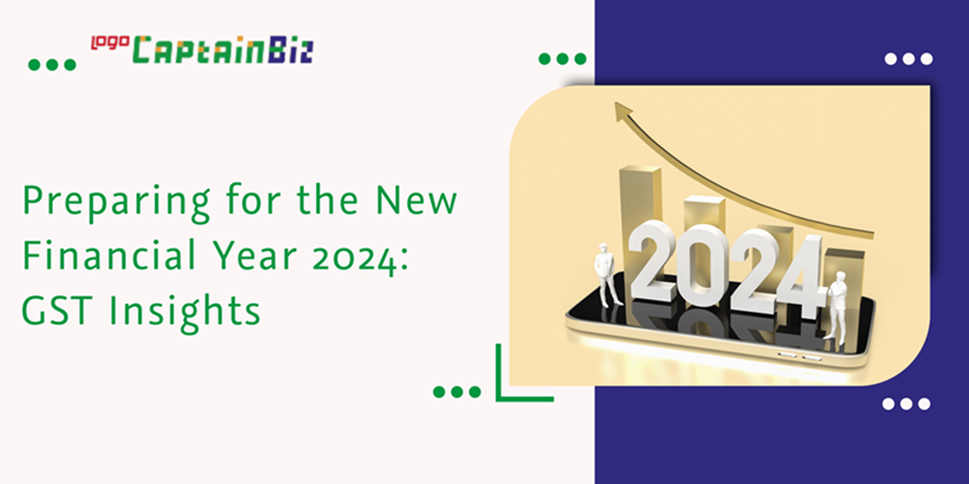 logo CaptainBiz

Preparing for the New Financial Year 2024: GST Insights

2024